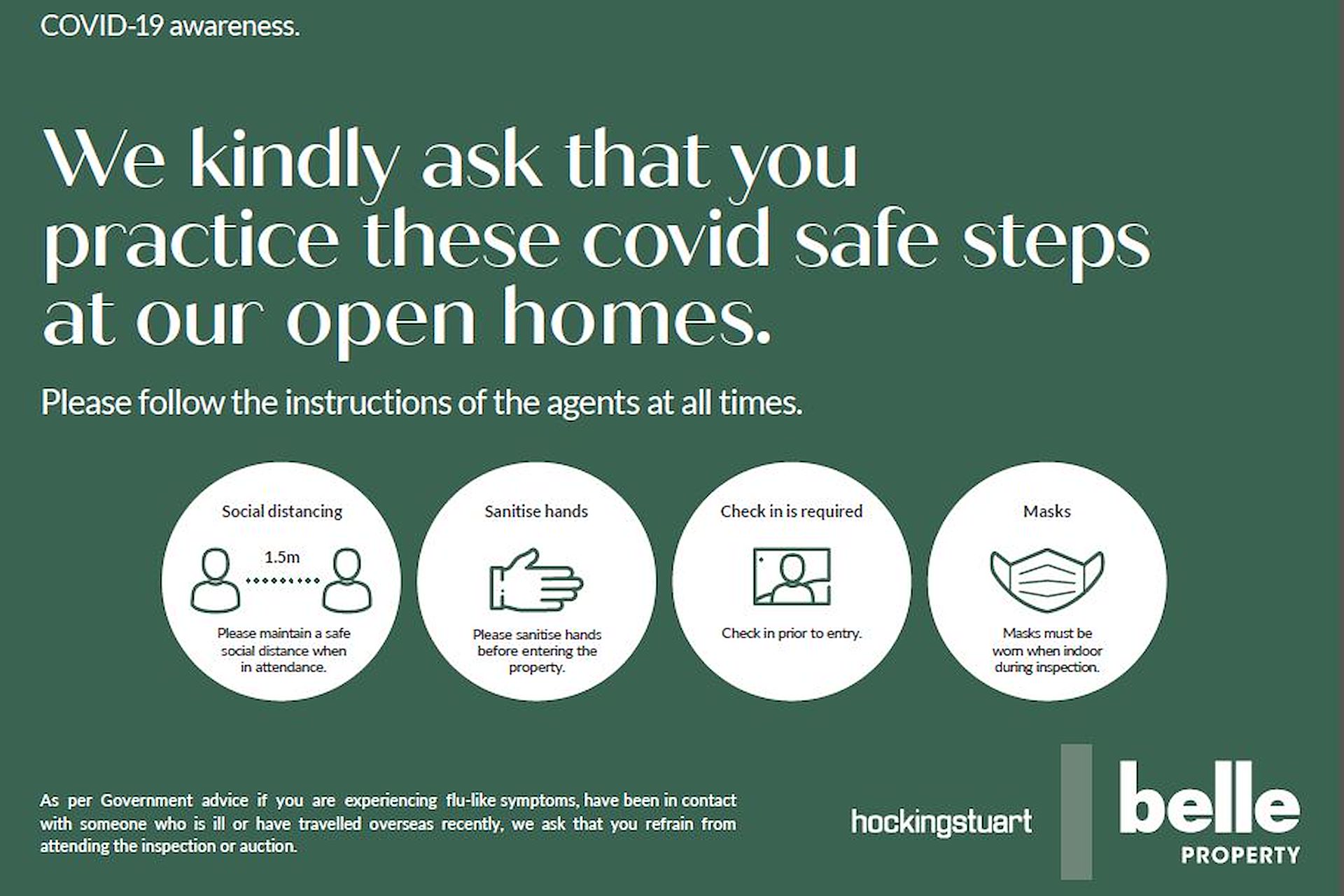 COVID-19 awareness.

We kindly ask that you practice these covid safe steps at our open homes.

Please follow the instructions of the agents at all times.

Social distancing

1.5m

Please maintain a safe social distance when in attendance.

Sanitise hands

Please sanitise hands before entering the property.

Check in is required

Check in prior to entry.

Masks

Masks must be worn when indoor during inspection.

As per Government advice if you are experiencing flu-like symptoms, have been in contact with someone who is ill or have travelled overseas recently, we ask that you refrain from attending the inspection or auction.

hockingstuart

belle
PROPERTY